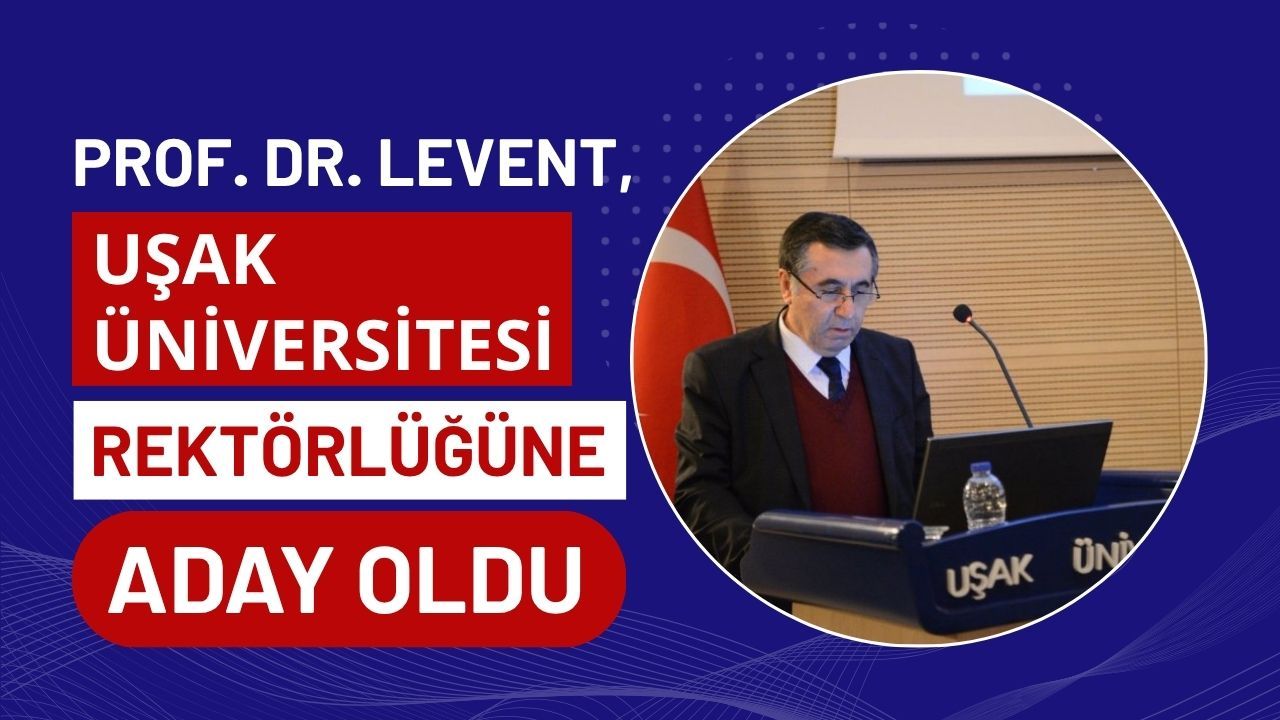 PROF. DR. LEVENT,

UŞAK ÜNİVERSİTESİ

REKTÖRLÜĞÜNE

ADAY OLDU

UŞAK ÜNİ